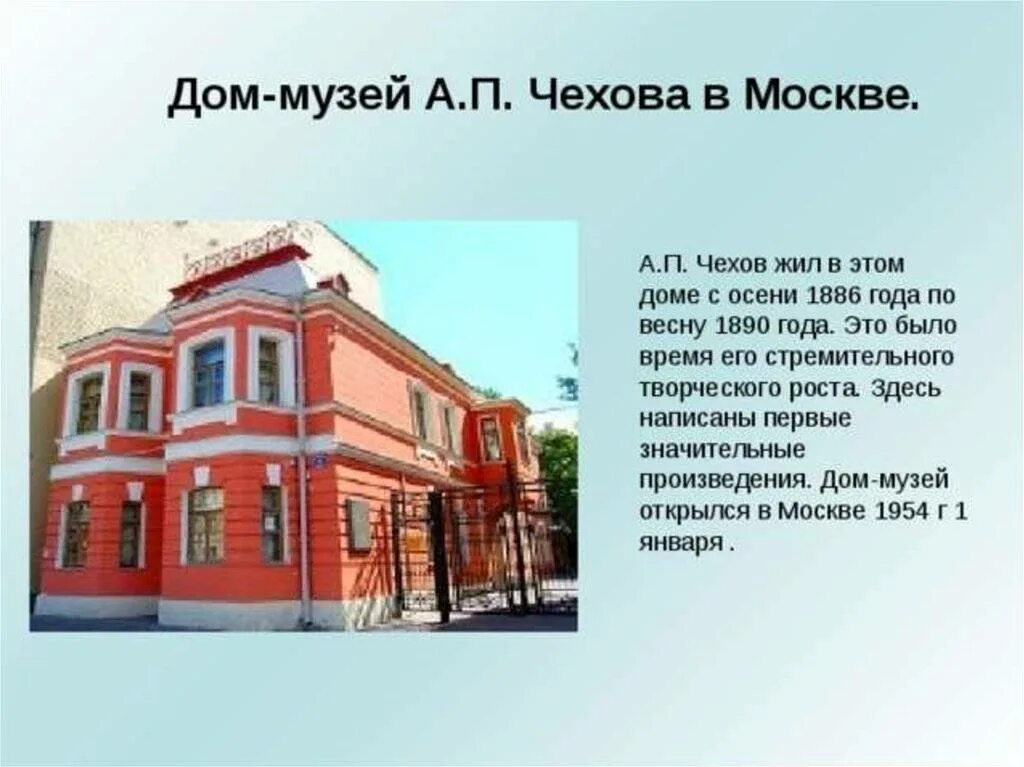 Дом-музей А.П. Чехова в Москве.

А.П. Чехов жил в этом доме с осени 1886 года по весну 1890 года. Это было время его стремительного творческого роста. Здесь написаны первые значительные произведения. Дом-музей открылся в Москве 1954 г 1 января .